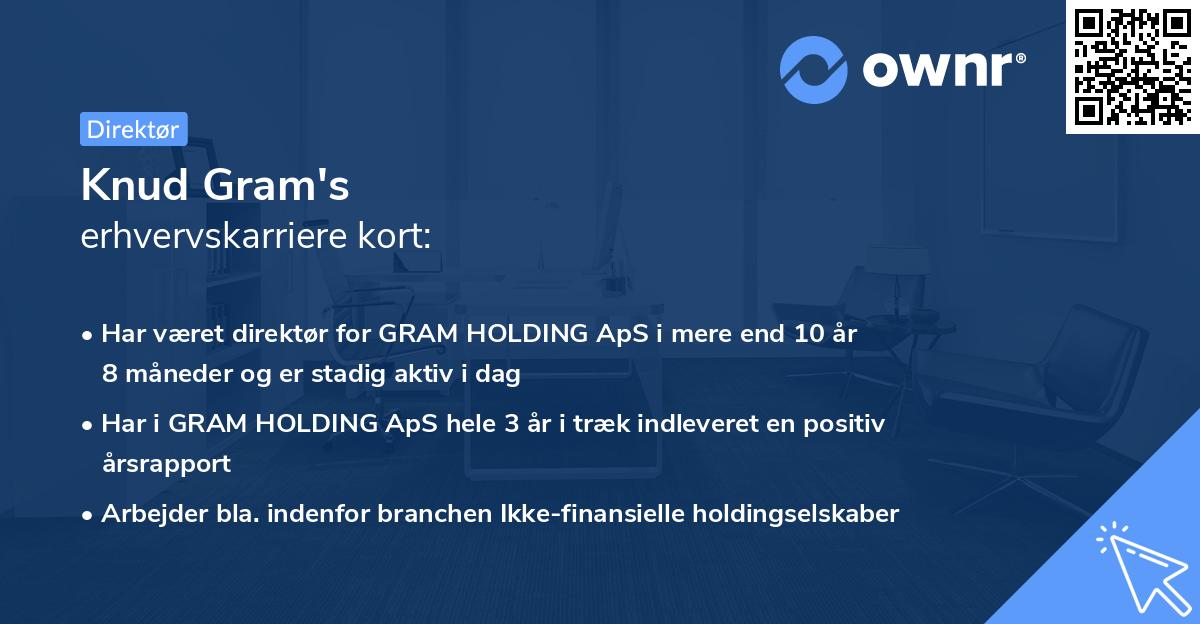 ownr®

Direktør

Knud Gram's
erhvervskarriere kort:

• Har været direktør for GRAM HOLDING ApS i mere end 10 år 8 måneder og er stadig aktiv i dag
• Har i GRAM HOLDING ApS hele 3 år i træk indleveret en positiv årsrapport
• Arbejder bla. indenfor branchen Ikke-finansielle holdingselskaber